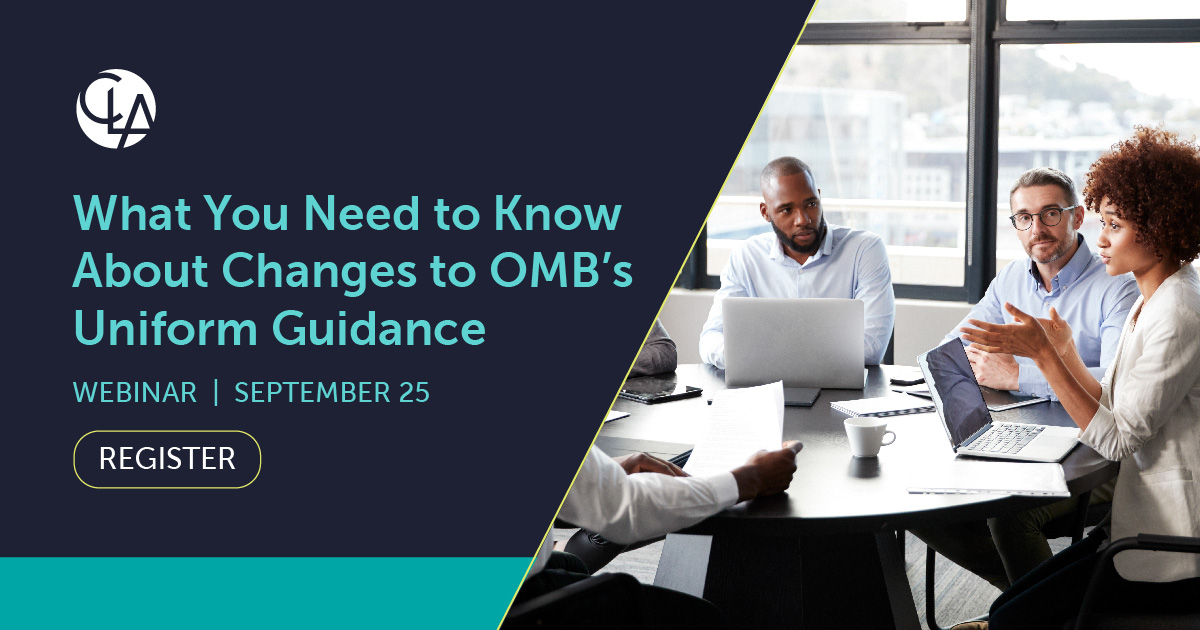 CLA

What You Need to Know About Changes to OMB's Uniform Guidance

WEBINAR | SEPTEMBER 25

REGISTER